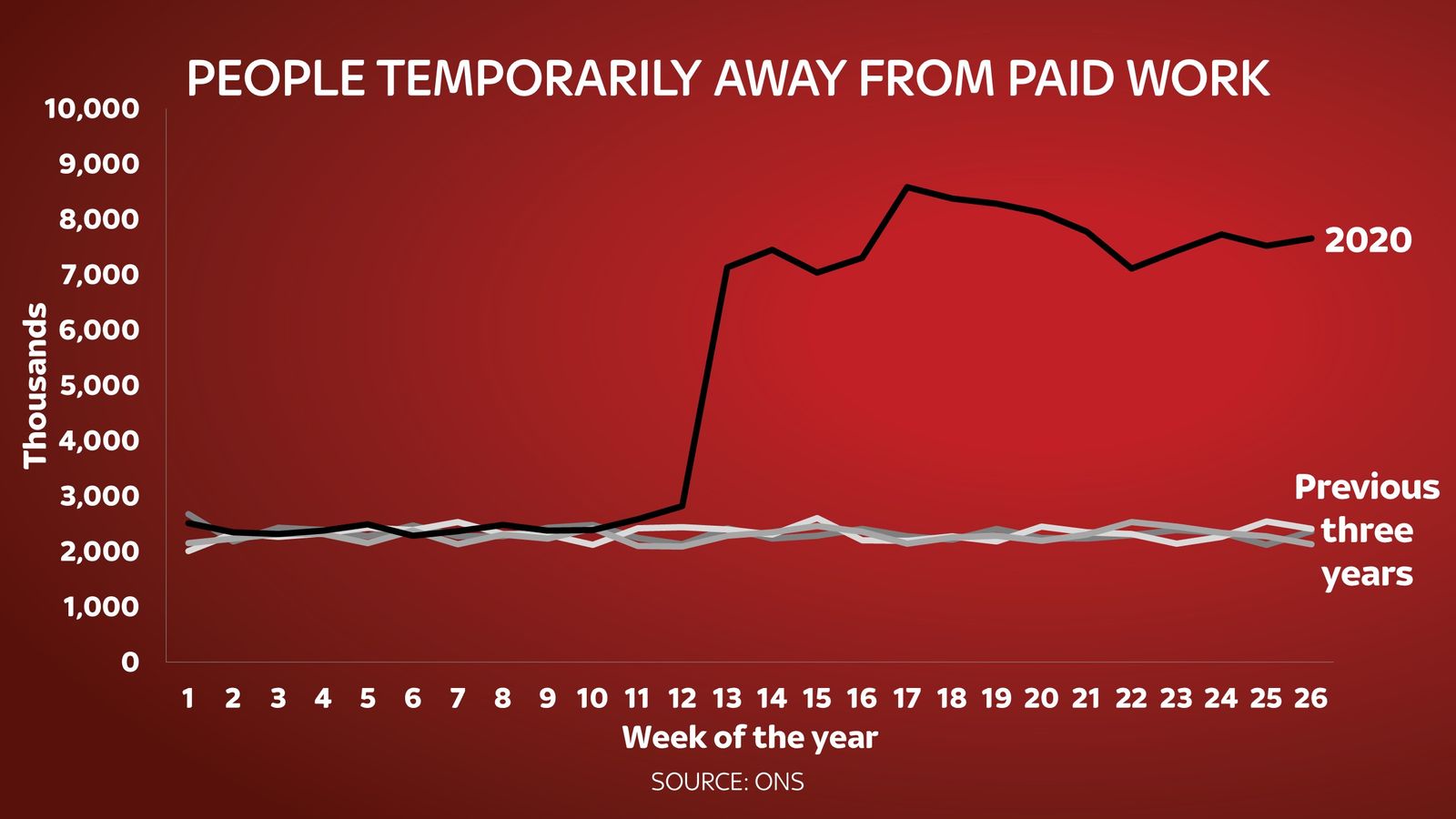 PEOPLE TEMPORARILY AWAY FROM PAID WORK

10,000
9,000
8,000
7,000
6,000
5,000
4,000
3,000
2,000
1,000
0

Thousands

2020

Previous three years

1 2 3 4 5 6 7 8 9 10 11 12 13 14 15 16 17 18 19 20 21 22 23 24 25 26

Week of the year

SOURCE: ONS